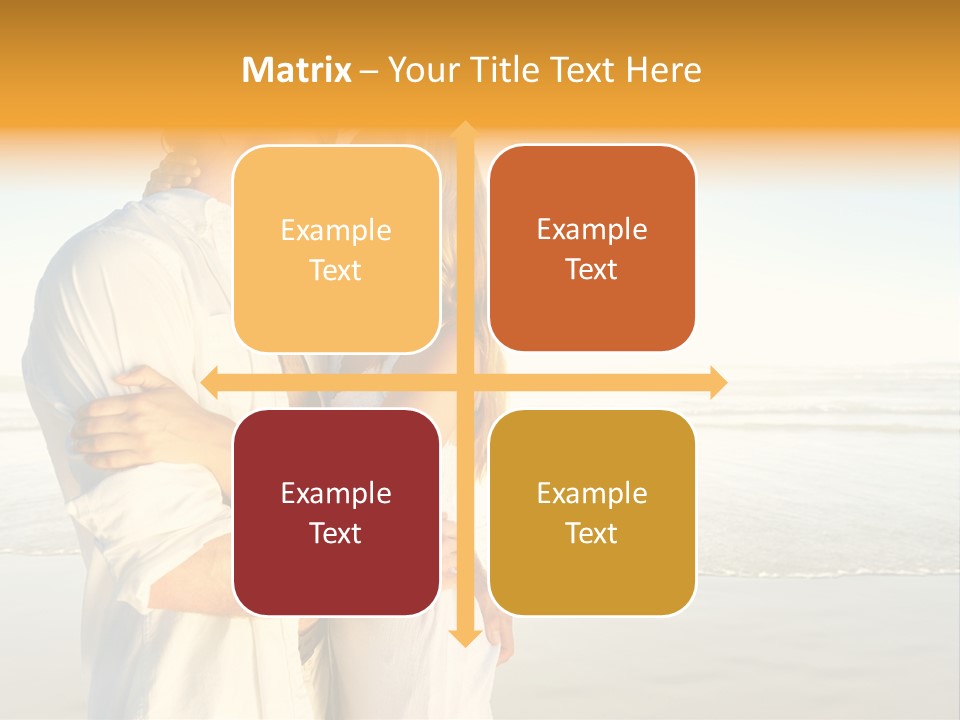 Matrix – Your Title Text Here

Example Text

Example Text

Example Text

Example Text